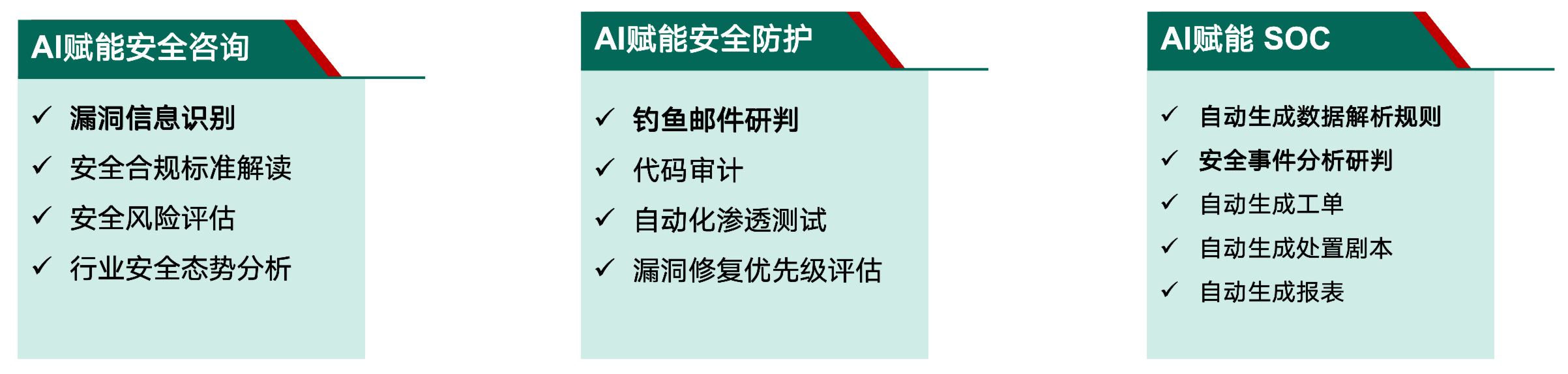 AI赋能安全咨询

✓ 漏洞信息识别
✓ 安全合规标准解读
✓ 安全风险评估
✓ 行业安全态势分析

AI赋能安全防护

✓ 钓鱼邮件研判
✓ 代码审计
✓ 自动化渗透测试
✓ 漏洞修复优先级评估

AI赋能 SOC

✓ 自动生成数据解析规则
✓ 安全事件分析研判
✓ 自动生成工单
✓ 自动生成处置剧本
✓ 自动生成报表